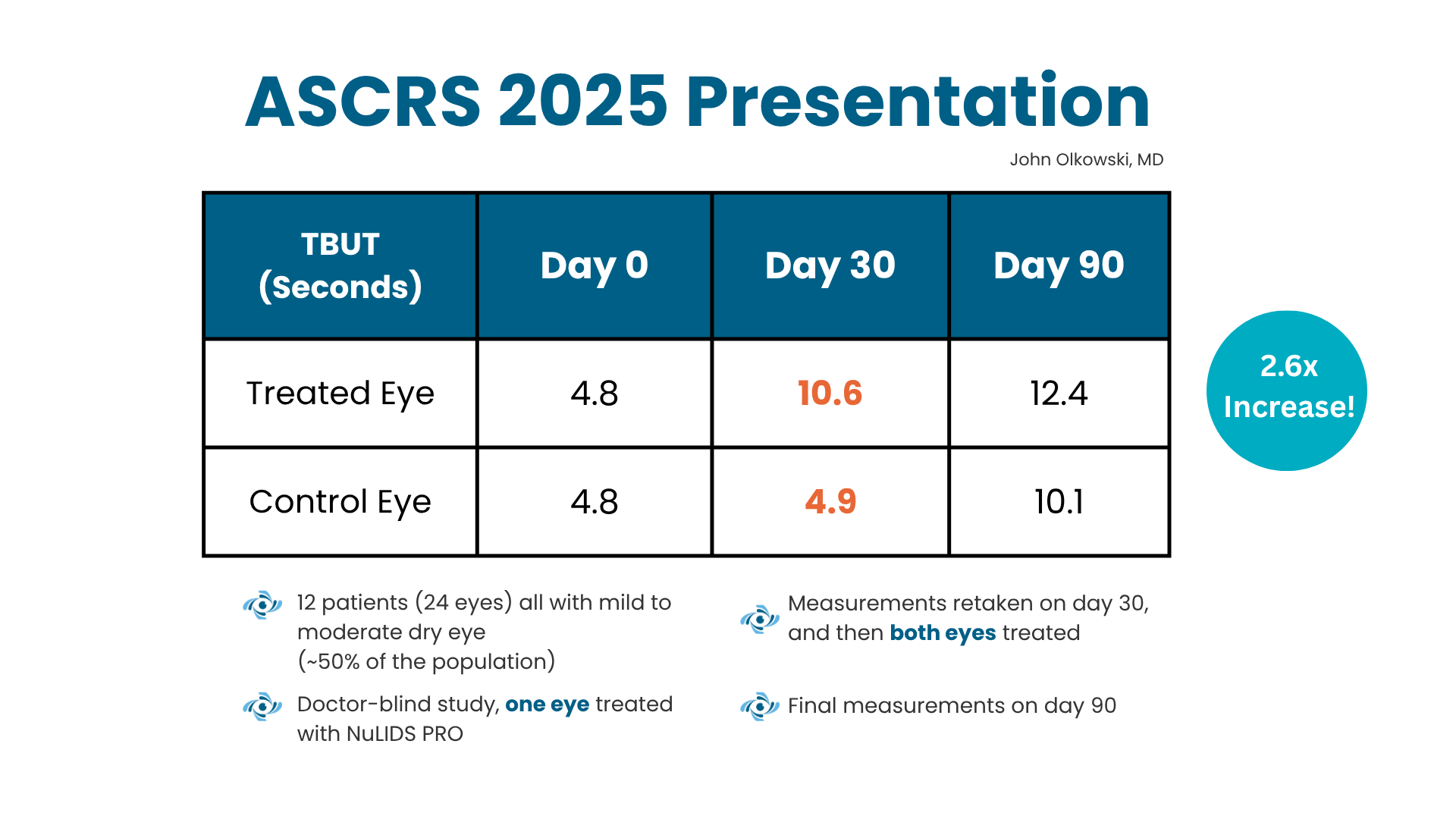 ASCRS 2025 Presentation

John Olkowski, MD

| TBUT (Seconds) | Day 0 | Day 30 | Day 90 |
|---|---|---|---|
| Treated Eye | 4.8 | 10.6 | 12.4 |
| Control Eye | 4.8 | 4.9 | 10.1 |

2.6x Increase!

12 patients (24 eyes) all with mild to moderate dry eye (~50% of the population)

Doctor-blind study, one eye treated with NuLIDS PRO

Measurements retaken on day 30, and then both eyes treated

Final measurements on day 90